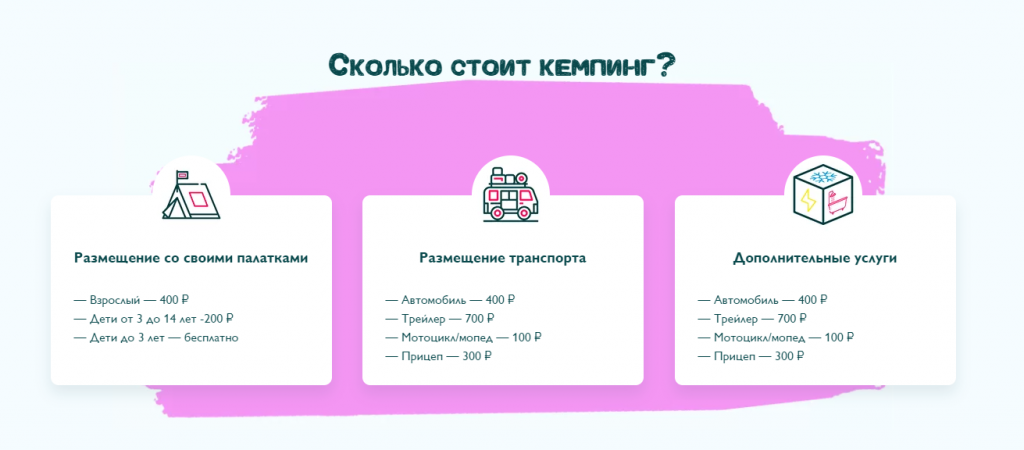 Сколько стоит кемпинг?

Размещение со своими палатками

— Взрослый — 400 ₽
— Дети от 3 до 14 лет -200 ₽
— Дети до 3 лет — бесплатно

Размещение транспорта

— Автомобиль — 400 ₽
— Трейлер — 700 ₽
— Мотоцикл/мопед — 100 ₽
— Прицеп — 300 ₽

Дополнительные услуги

— Автомобиль — 400 ₽
— Трейлер — 700 ₽
— Мотоцикл/мопед — 100 ₽
— Прицеп — 300 ₽